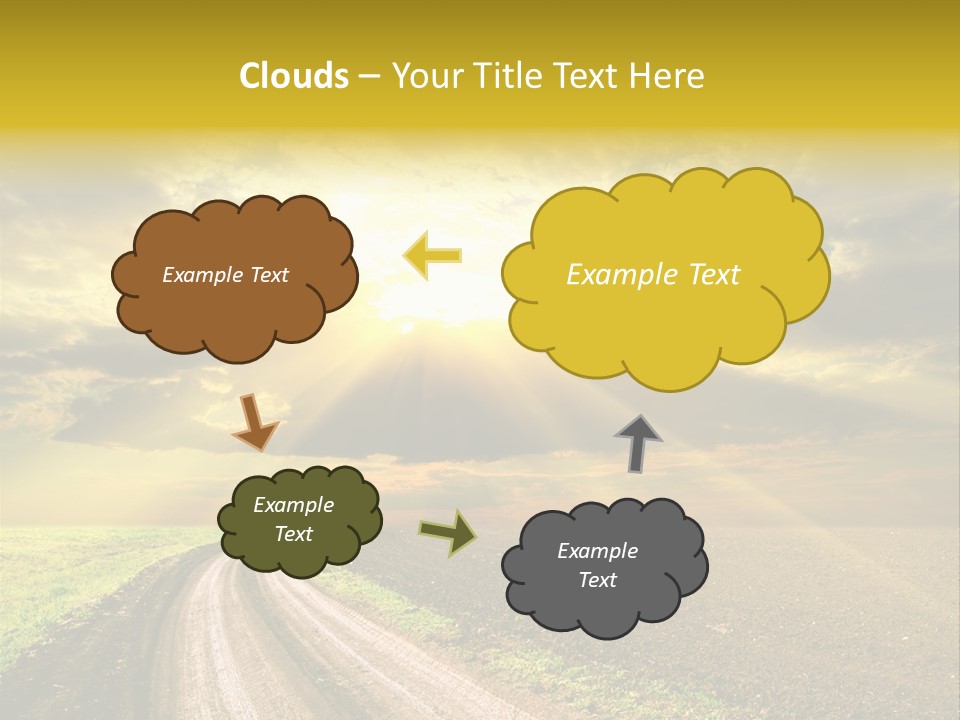 Clouds – Your Title Text Here

Example Text

Example Text

Example Text

Example Text